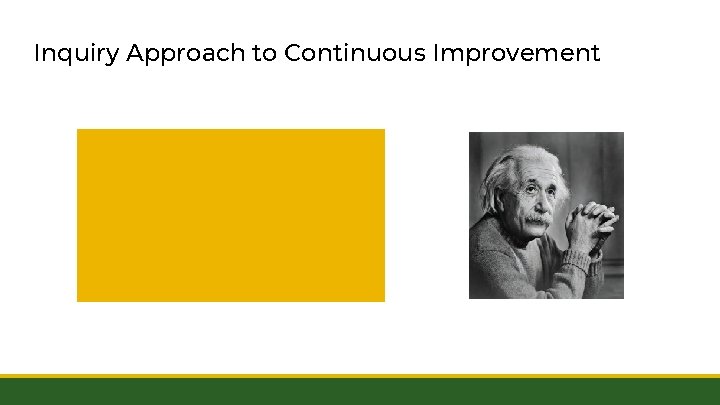 Inquiry Approach to Continuous Improvement